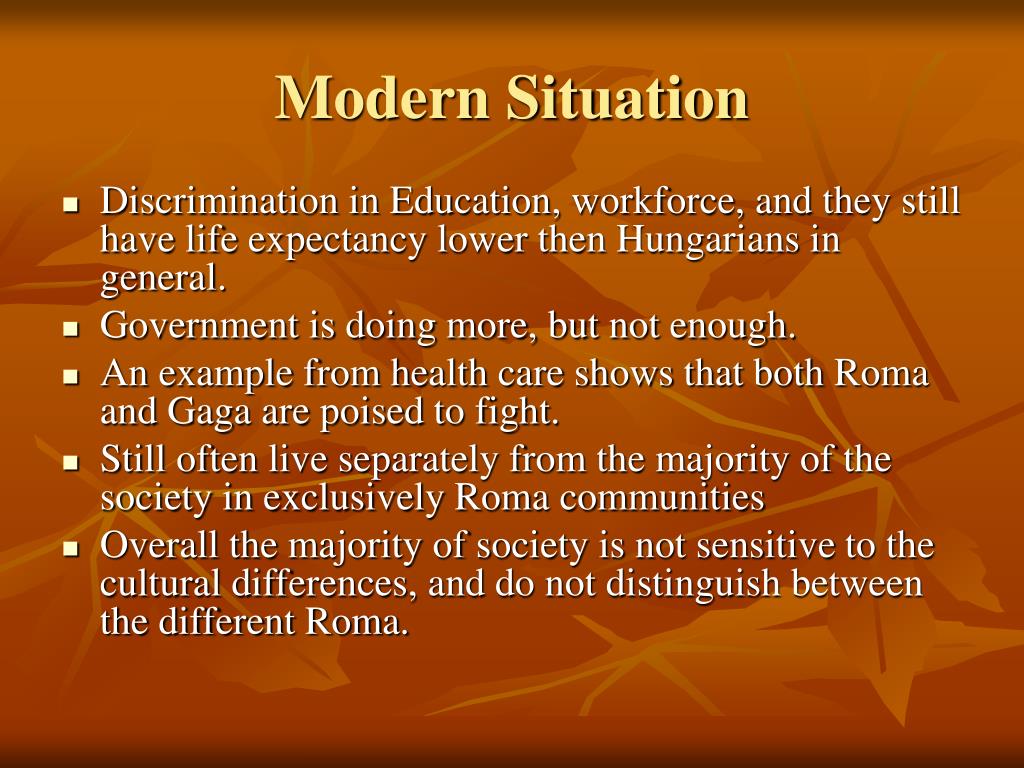 Modern Situation

- Discrimination in Education, workforce, and they still have life expectancy lower then Hungarians in general.
- Government is doing more, but not enough.
- An example from health care shows that both Roma and Gaga are poised to fight.
- Still often live separately from the majority of the society in exclusively Roma communities
- Overall the majority of society is not sensitive to the cultural differences, and do not distinguish between the different Roma.